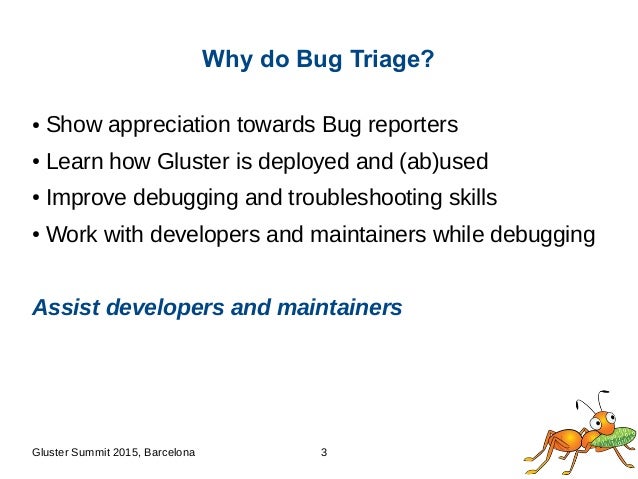 Why do Bug Triage?

• Show appreciation towards Bug reporters
• Learn how Gluster is deployed and (ab)used
• Improve debugging and troubleshooting skills
• Work with developers and maintainers while debugging

Assist developers and maintainers

Gluster Summit 2015, Barcelona
3